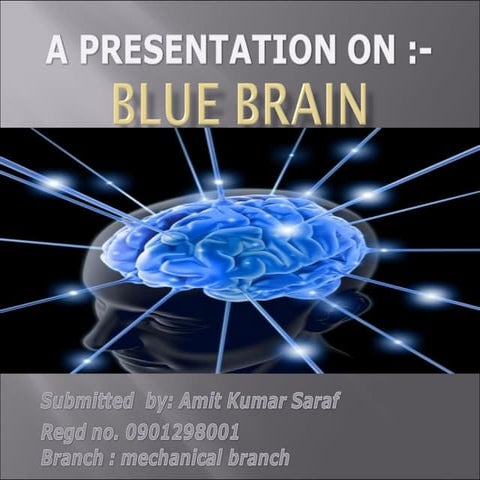 A PRESENTATION ON :-
BLUE BRAIN

Submitted by: Amit Kumar Saraf
Regd no. 0901298001
Branch : mechanical branch